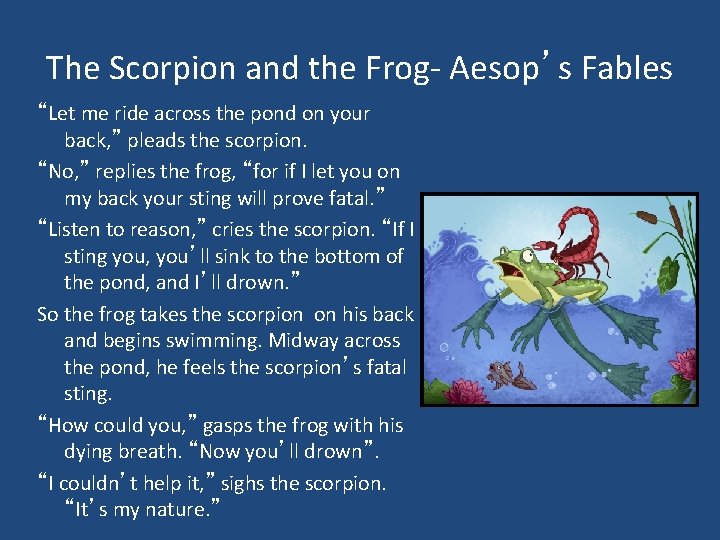 The Scorpion and the Frog- Aesop’s Fables

“Let me ride across the pond on your back,” pleads the scorpion.

“No,” replies the frog, “for if I let you on my back your sting will prove fatal.”

“Listen to reason,” cries the scorpion. “If I sting you, you’ll sink to the bottom of the pond, and I’ll drown.”

So the frog takes the scorpion on his back and begins swimming. Midway across the pond, he feels the scorpion’s fatal sting.

“How could you,” gasps the frog with his dying breath. “Now you’ll drown”.

“I couldn’t help it,” sighs the scorpion. “It’s my nature.”